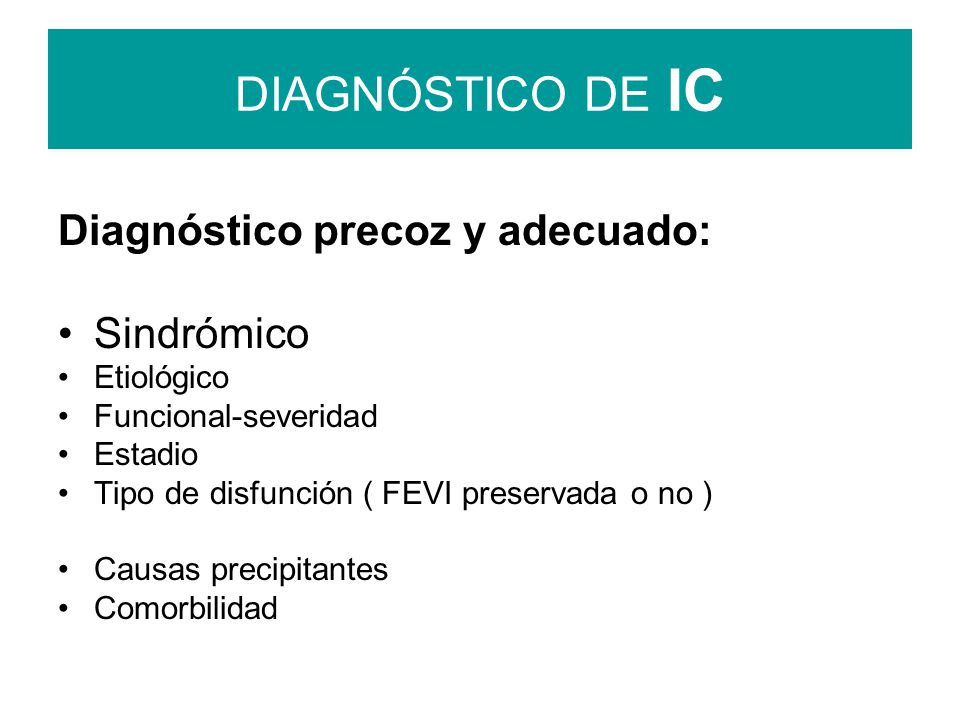 DIAGNÓSTICO DE IC

Diagnóstico precoz y adecuado:

• Sindrómico
• Etiológico
• Funcional-severidad
• Estadio
• Tipo de disfunción ( FEVI preservada o no )

• Causas precipitantes
• Comorbilidad